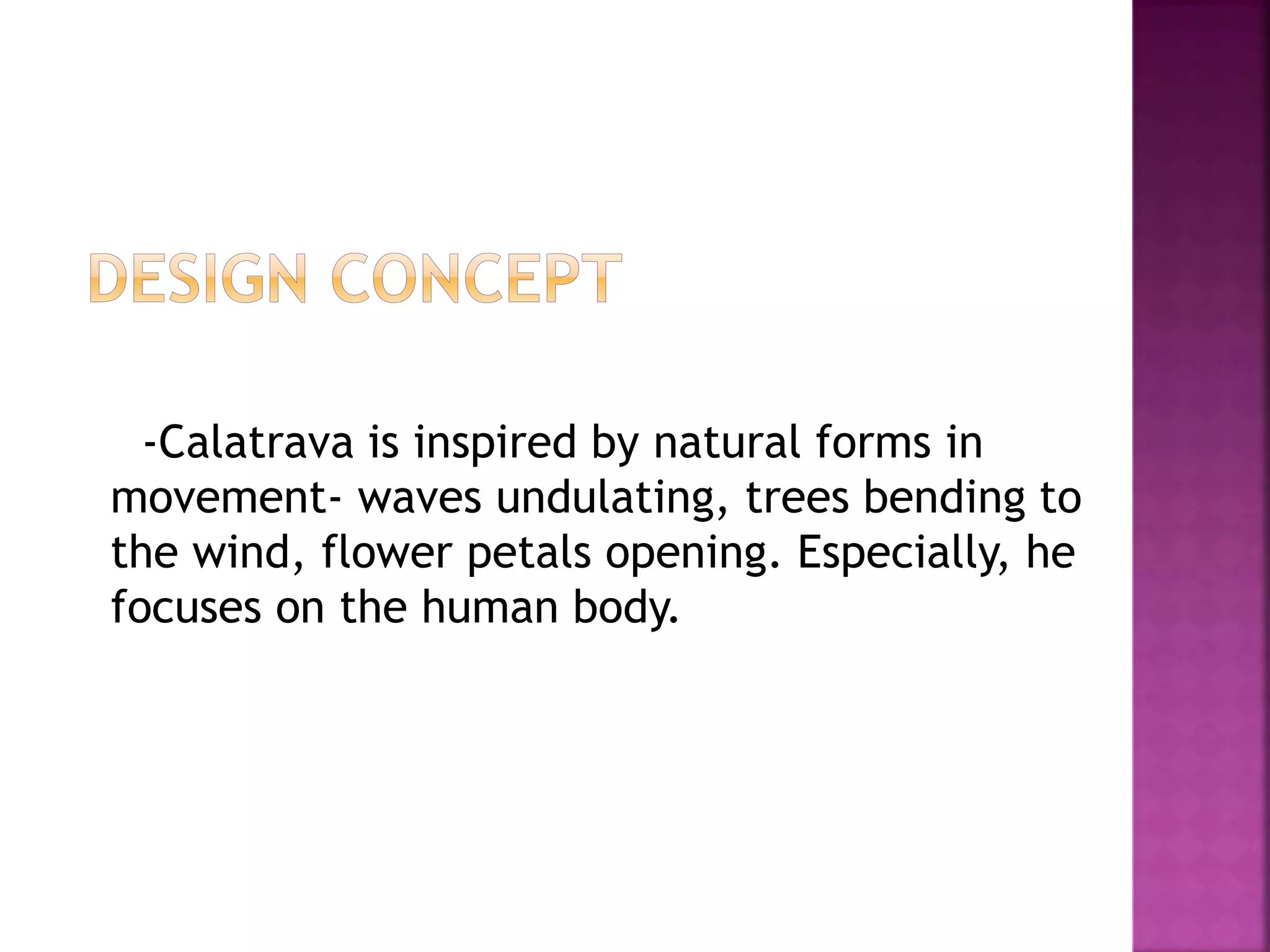 DESIGN CONCEPT

-Calatrava is inspired by natural forms in movement- waves undulating, trees bending to the wind, flower petals opening. Especially, he focuses on the human body.